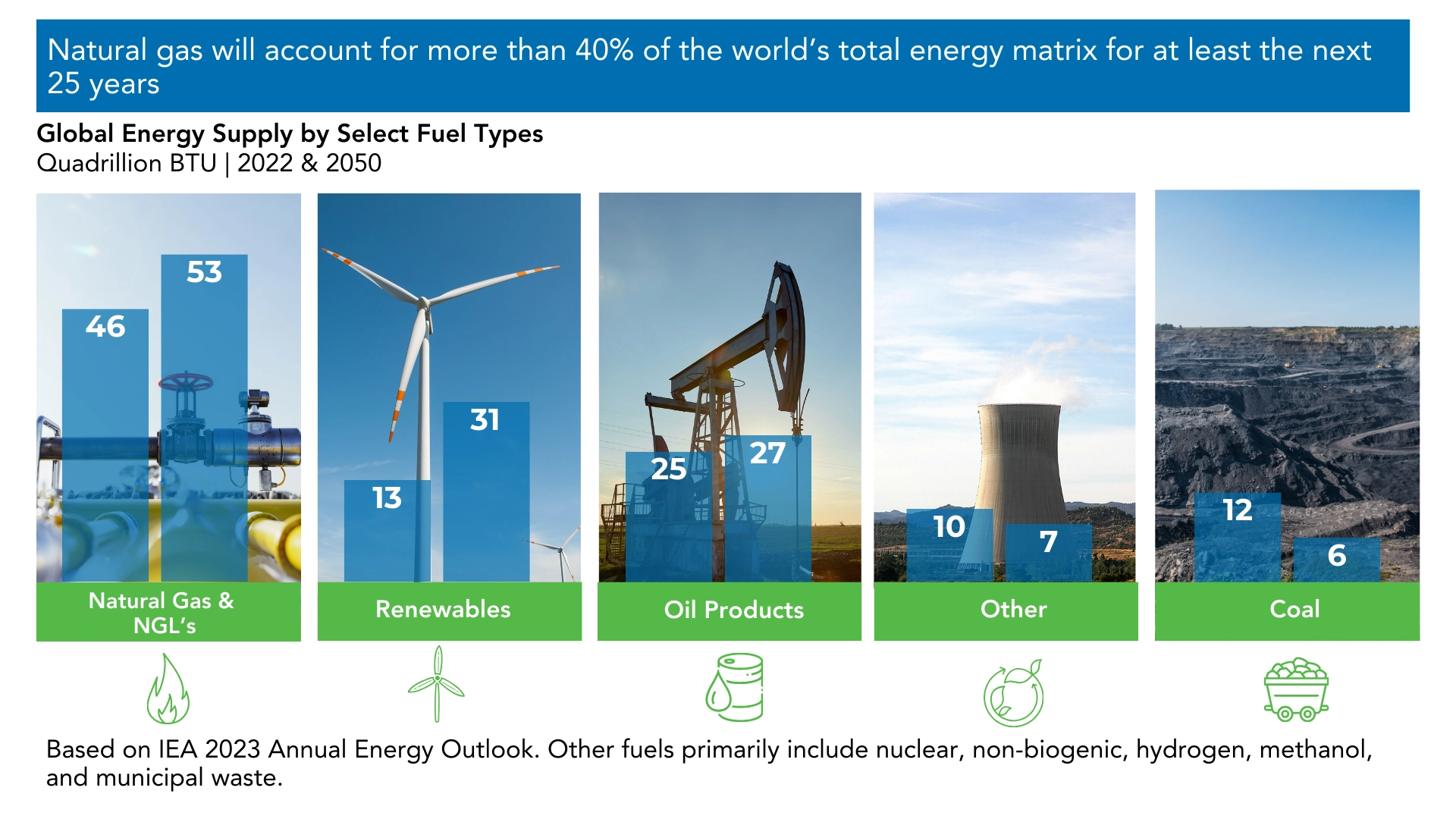 Natural gas will account for more than 40% of the world's total energy matrix for at least the next 25 years

Global Energy Supply by Select Fuel Types
Quadrillion BTU | 2022 & 2050

46
53
Natural Gas & NGL's

13
31
Renewables

25
27
Oil Products

10
7
Other

12
6
Coal

Based on IEA 2023 Annual Energy Outlook. Other fuels primarily include nuclear, non-biogenic, hydrogen, methanol, and municipal waste.